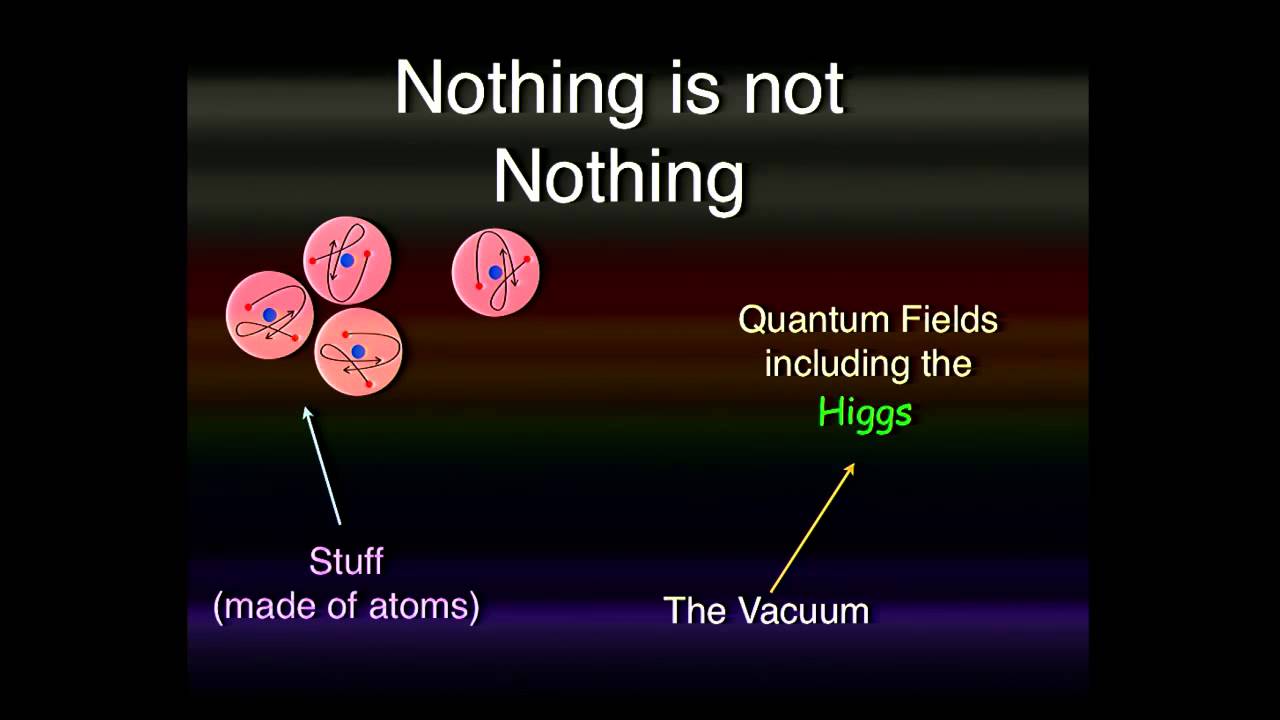 Nothing is not Nothing

Quantum Fields including the Higgs

Stuff (made of atoms)

The Vacuum